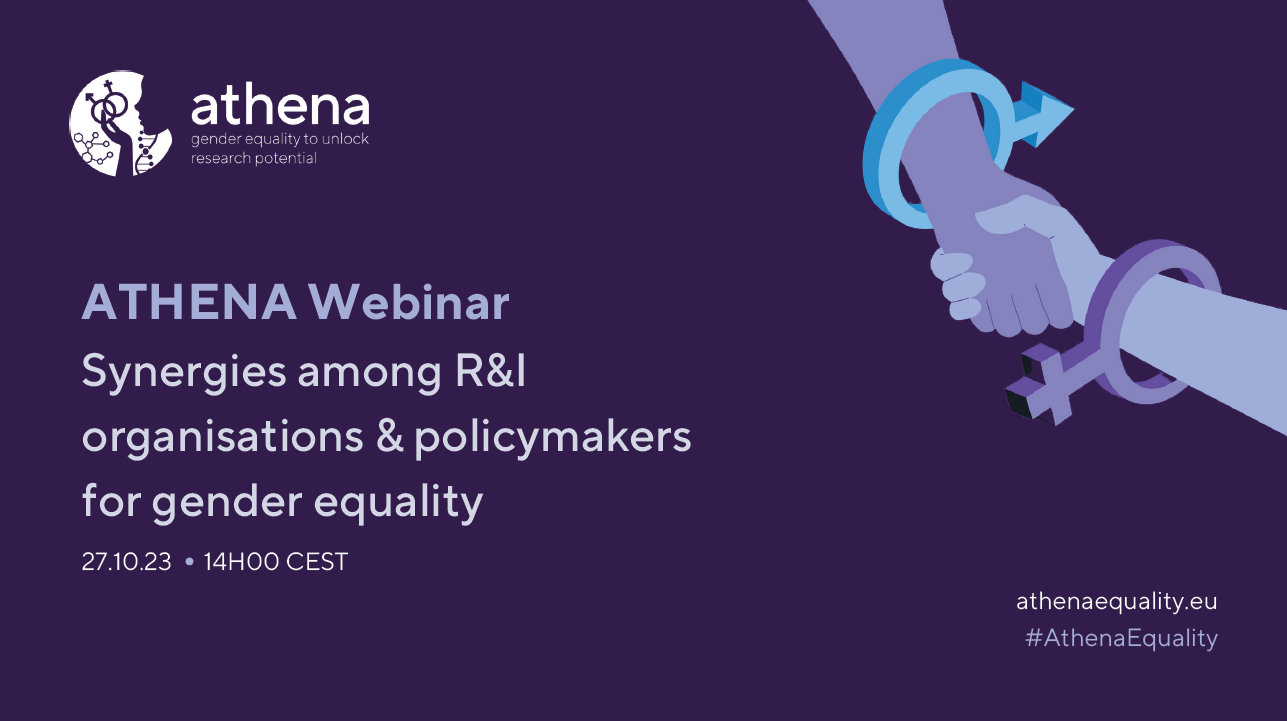 athena
gender equality to unlock research potential

ATHENA Webinar
Synergies among R&I organisations & policymakers for gender equality

27.10.23 • 14H00 CEST

athenaequality.eu
#AthenaEquality